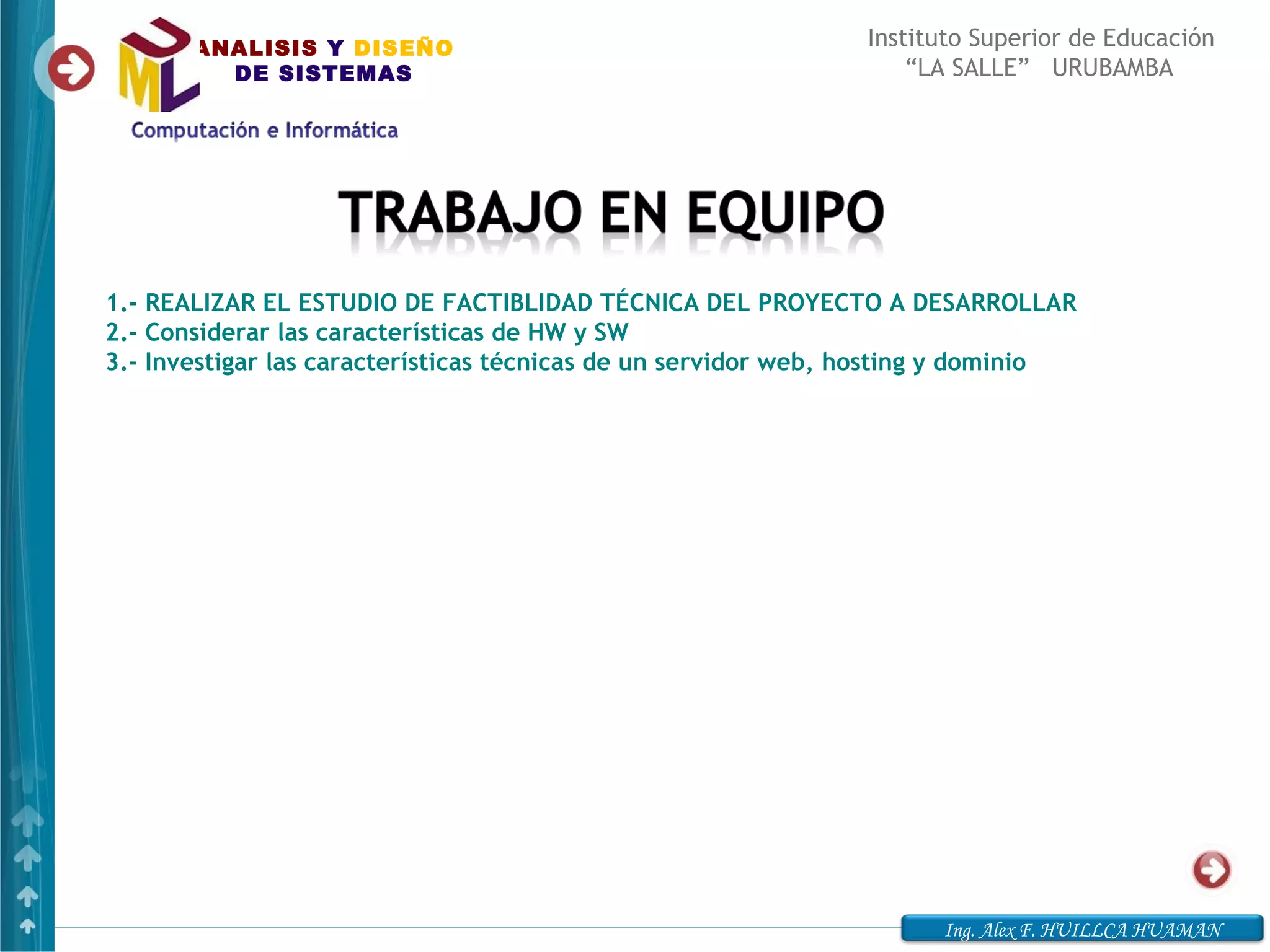 UML ANALISIS Y DISEÑO DE SISTEMAS

Computación e Informática

Instituto Superior de Educación
“LA SALLE” URUBAMBA

TRABAJO EN EQUIPO

1.- REALIZAR EL ESTUDIO DE FACTIBLIDAD TÉCNICA DEL PROYECTO A DESARROLLAR
2.- Considerar las características de HW y SW
3.- Investigar las características técnicas de un servidor web, hosting y dominio

Ing. Alex F. HUILLCA HUAMAN